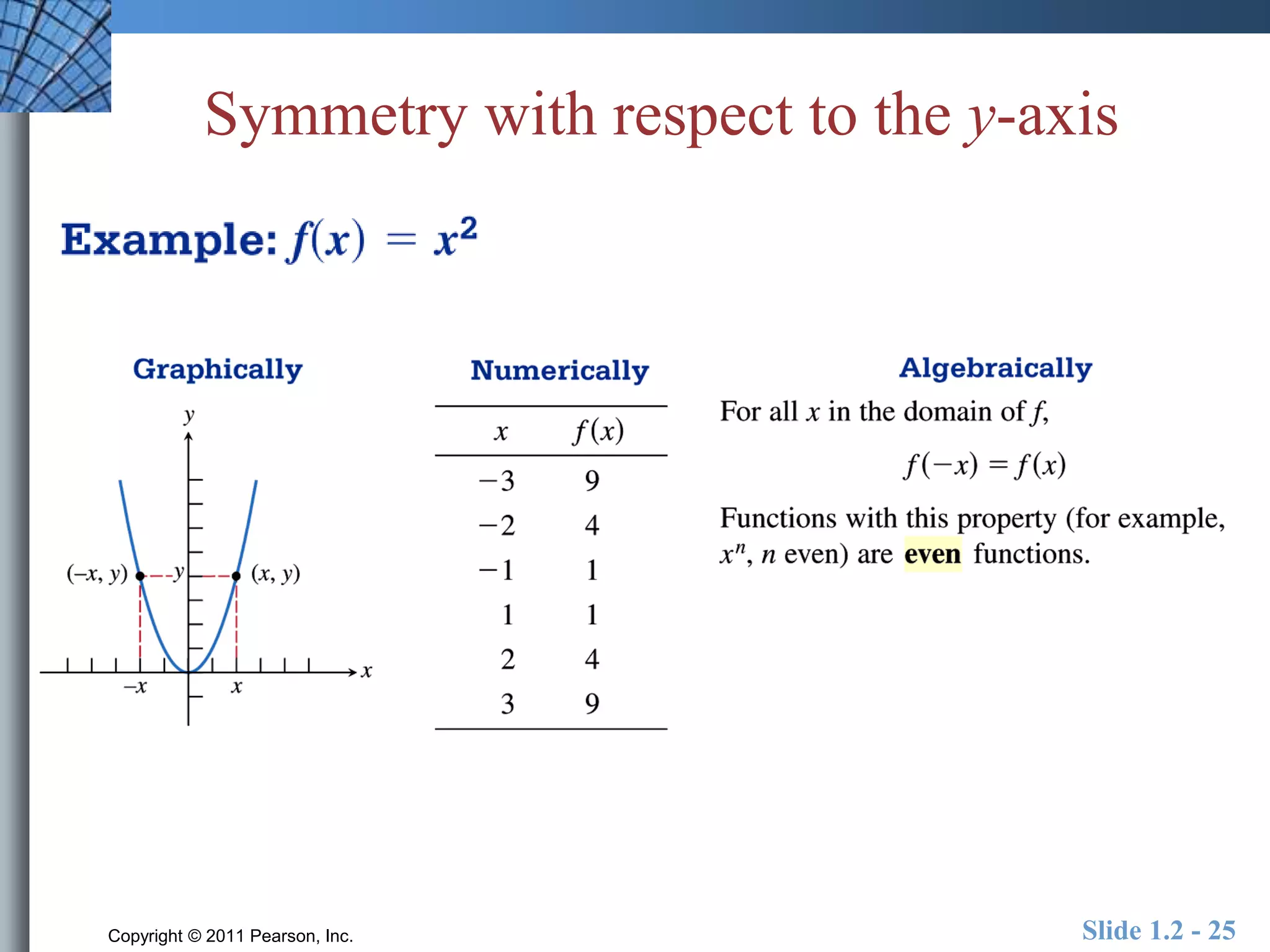 Symmetry with respect to the $y$-axis

Example: $f(x) = x^2$

Graphically

$y$

$(-x, y)$ $y$ $(x, y)$

$-x$ $x$ $x$

Numerically

| $x$ | $f(x)$ |
|---|---|
| $-3$ | 9 |
| $-2$ | 4 |
| $-1$ | 1 |
| 1 | 1 |
| 2 | 4 |
| 3 | 9 |

Algebraically

For all $x$ in the domain of $f$,

$f(-x) = f(x)$

Functions with this property (for example, $x^n$, $n$ even) are even functions.

Copyright © 2011 Pearson, Inc.

Slide 1.2 - 25